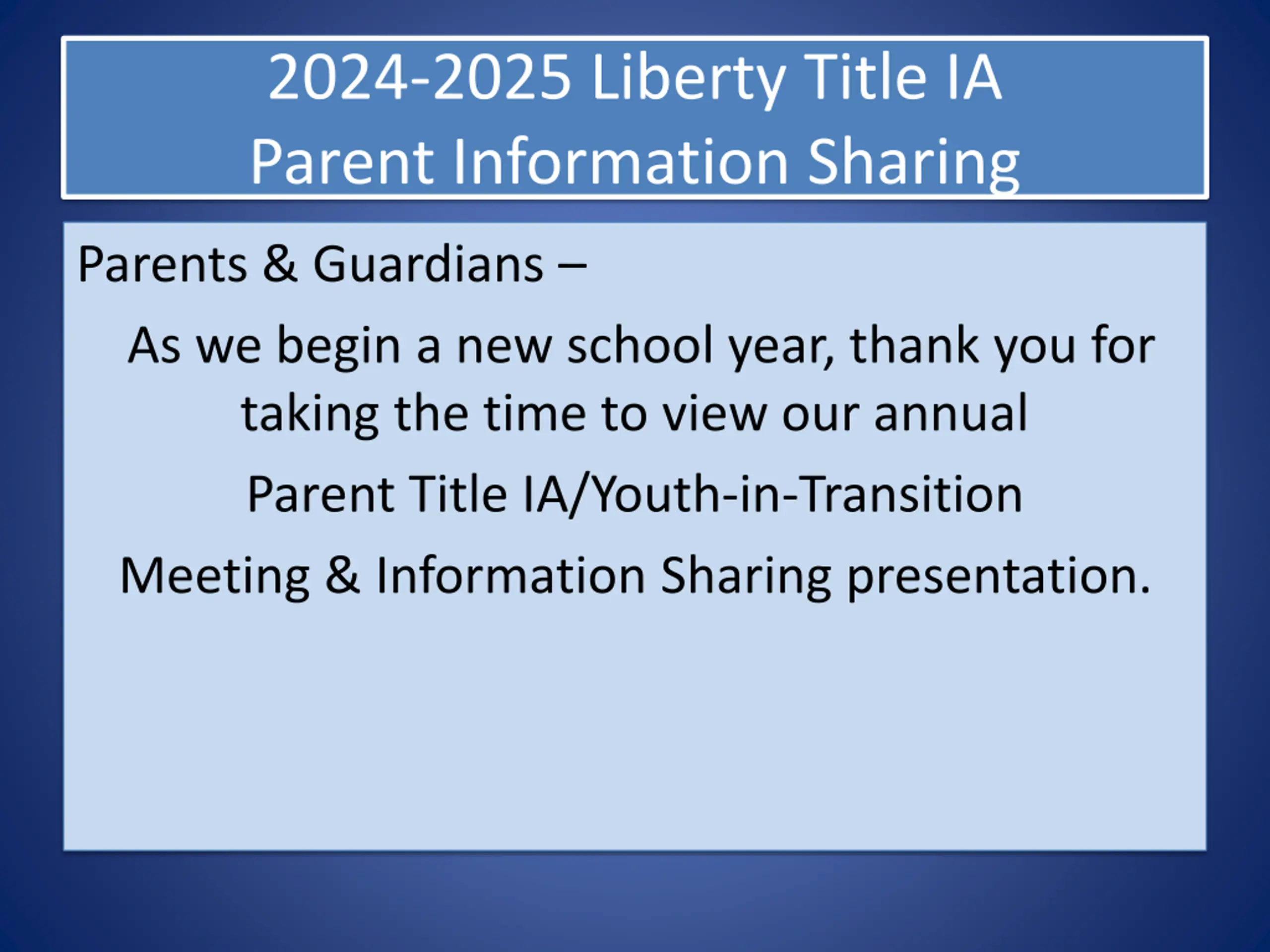 2024-2025 Liberty Title IA
Parent Information Sharing

Parents & Guardians –

As we begin a new school year, thank you for taking the time to view our annual Parent Title IA/Youth-in-Transition Meeting & Information Sharing presentation.